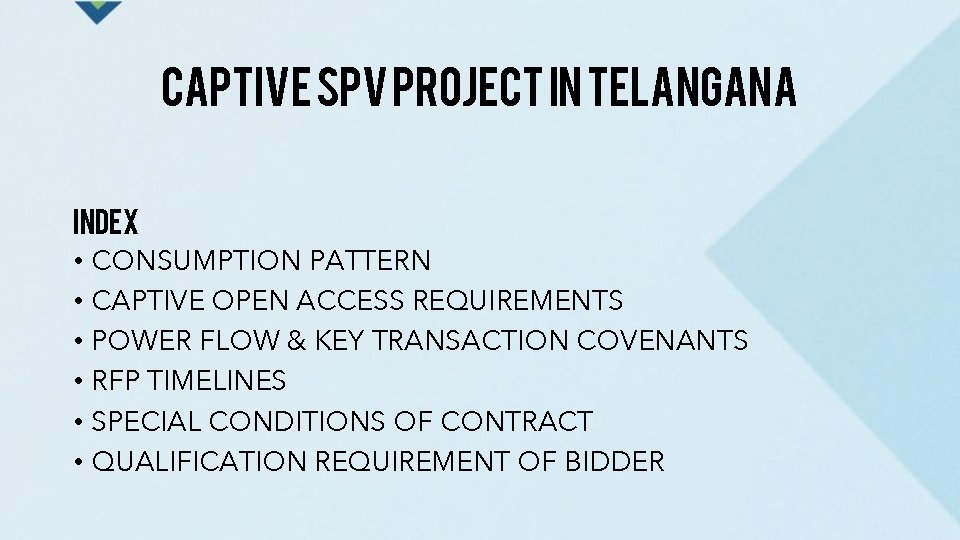 CAPTIVE SPV PROJECT IN TELANGANA

INDEX
• CONSUMPTION PATTERN
• CAPTIVE OPEN ACCESS REQUIREMENTS
• POWER FLOW & KEY TRANSACTION COVENANTS
• RFP TIMELINES
• SPECIAL CONDITIONS OF CONTRACT
• QUALIFICATION REQUIREMENT OF BIDDER